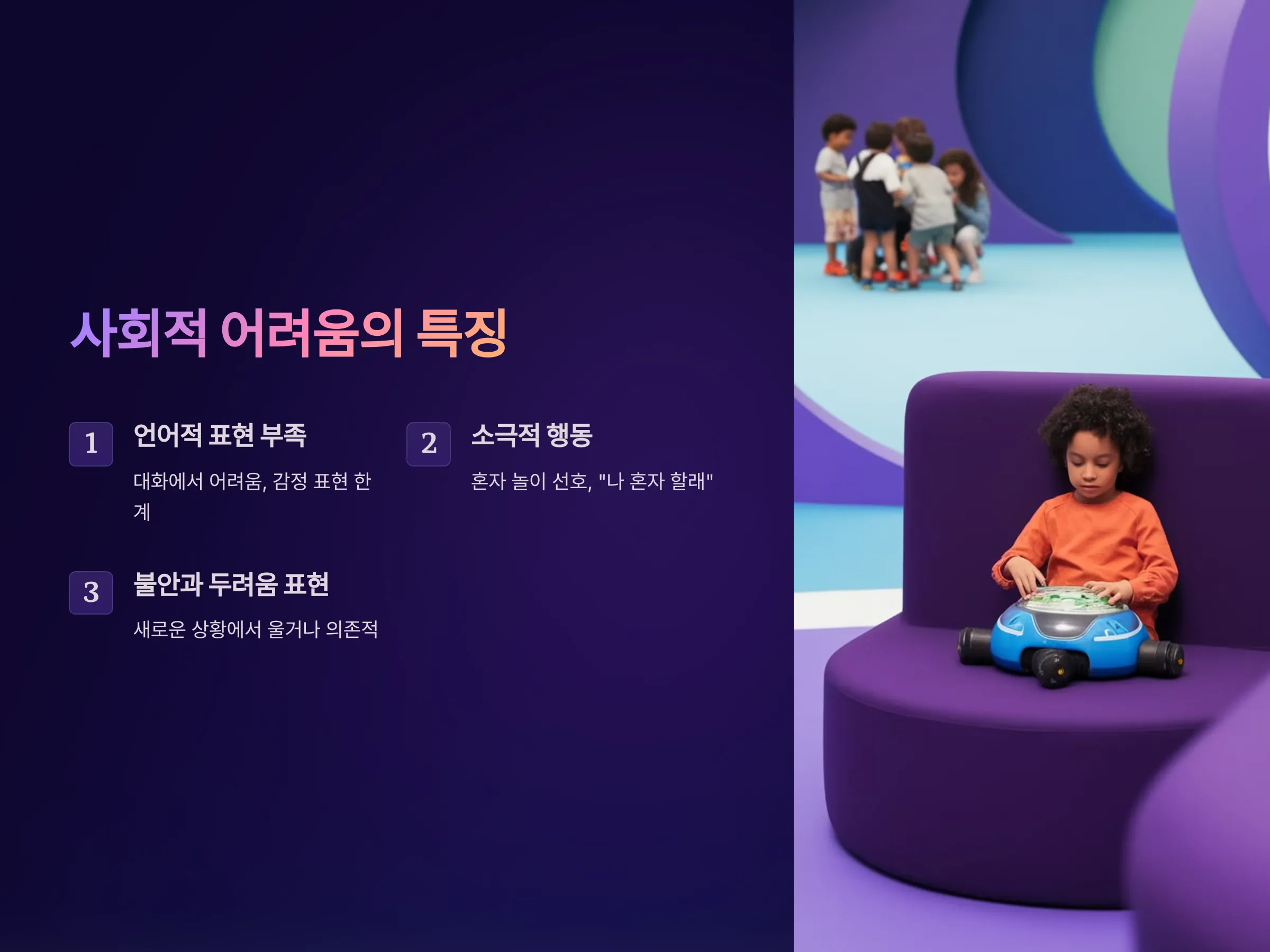 사회적 어려움의 특징

1

언어적 표현 부족

대화에서 어려움, 감정 표현 한계

2

소극적 행동

혼자 놀이 선호, "나 혼자 할래"

3

불안과 두려움 표현

새로운 상황에서 울거나 의존적